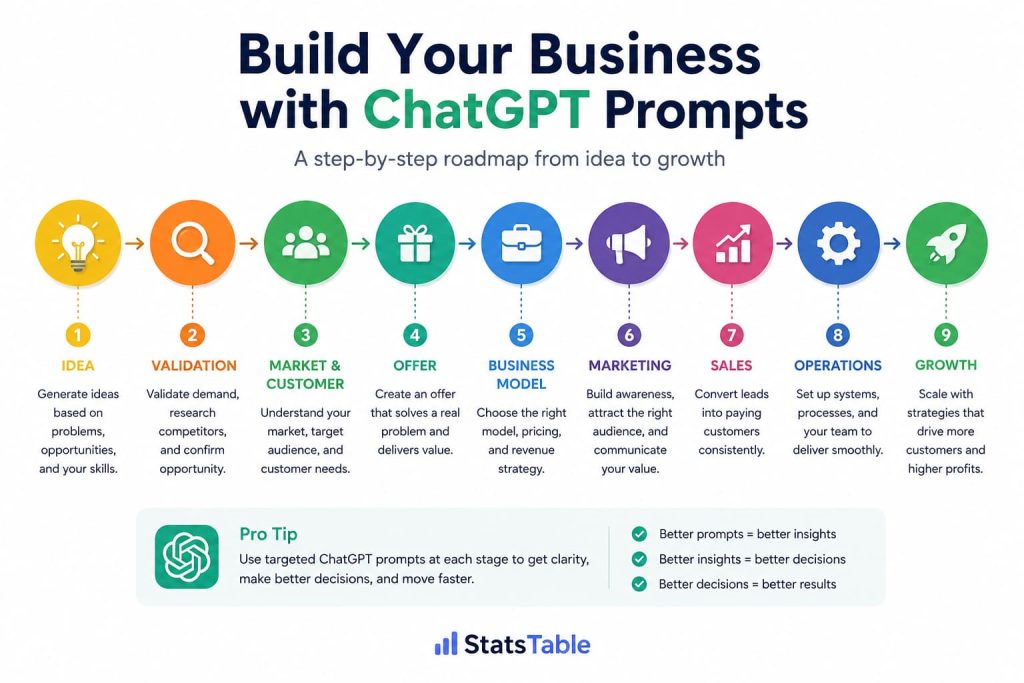 Build Your Business with ChatGPT Prompts

A step-by-step roadmap from idea to growth

1
IDEA
Generate ideas based on problems, opportunities, and your skills.

2
VALIDATION
Validate demand, research competitors, and confirm opportunity.

3
MARKET & CUSTOMER
Understand your market, target audience, and customer needs.

4
OFFER
Create an offer that solves a real problem and delivers value.

5
BUSINESS MODEL
Choose the right model, pricing, and revenue strategy.

6
MARKETING
Build awareness, attract the right audience, and communicate your value.

7
SALES
Convert leads into paying customers consistently.

8
OPERATIONS
Set up systems, processes, and your team to deliver smoothly.

9
GROWTH
Scale with strategies that drive more customers and higher profits.

Pro Tip
Use targeted ChatGPT prompts at each stage to get clarity, make better decisions, and move faster.

Better prompts = better insights
Better insights = better decisions
Better decisions = better results

StatsTable